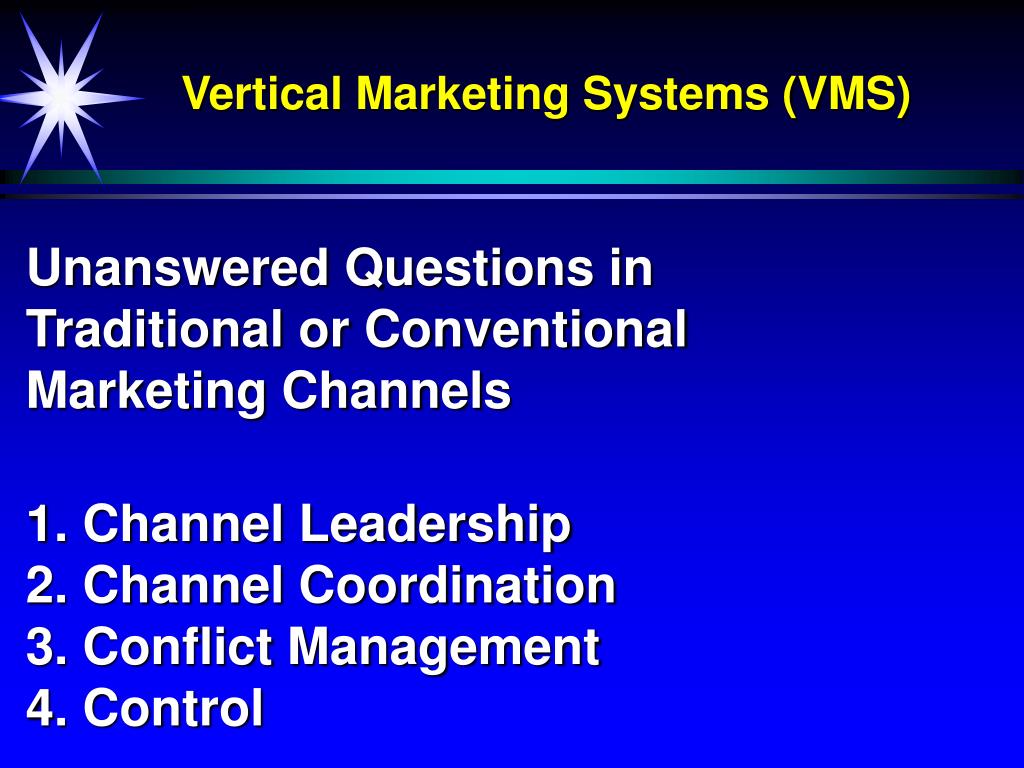 Vertical Marketing Systems (VMS)

Unanswered Questions in Traditional or Conventional Marketing Channels

1. Channel Leadership
2. Channel Coordination
3. Conflict Management
4. Control